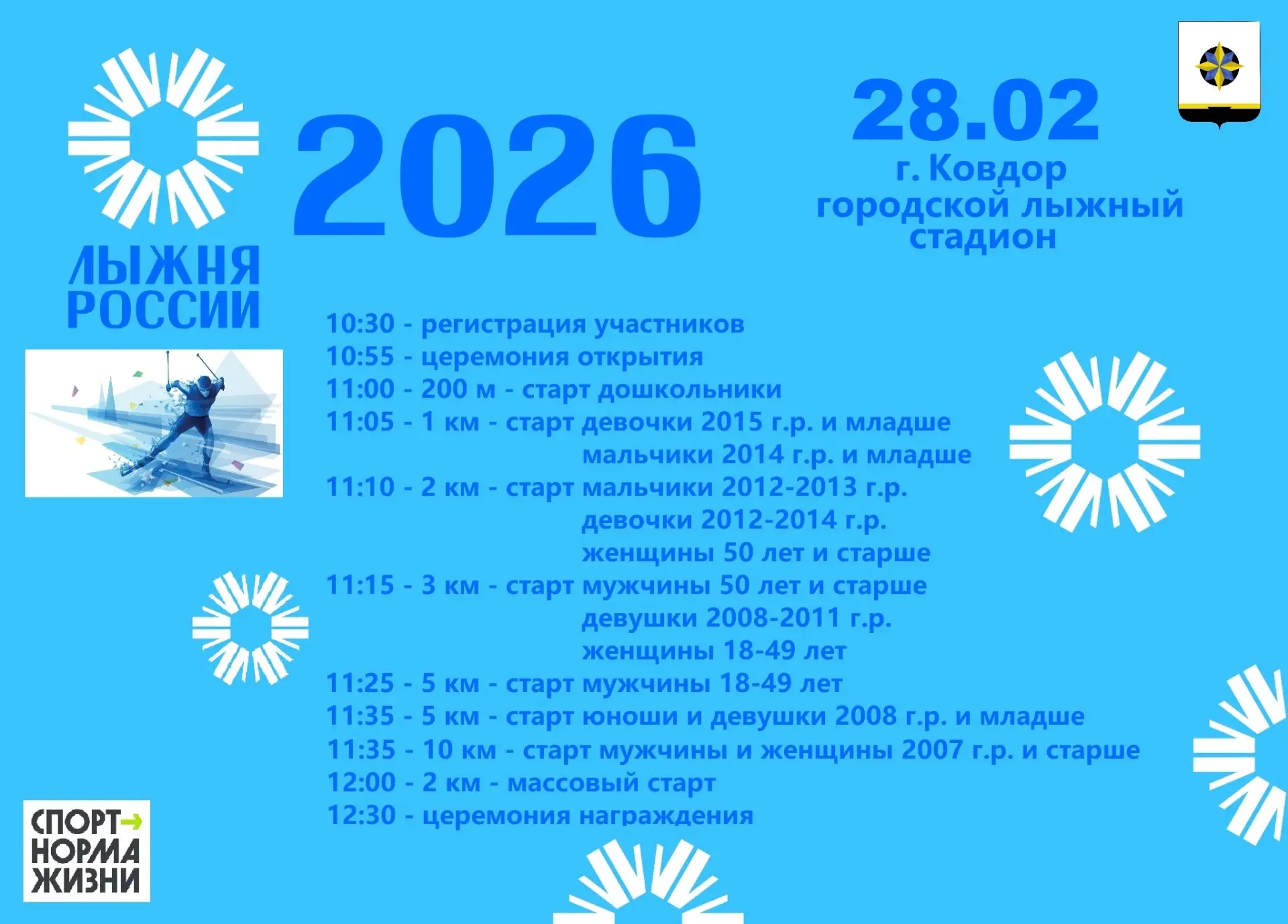 ЛЫЖНЯ РОССИИ

2026

28.02
г. Ковдор
городской лыжный стадион

10:30 - регистрация участников
10:55 - церемония открытия
11:00 - 200 м - старт дошкольники
11:05 - 1 км - старт девочки 2015 г.р. и младше
мальчики 2014 г.р. и младше
11:10 - 2 км - старт мальчики 2012-2013 г.р.
девочки 2012-2014 г.р.
женщины 50 лет и старше
11:15 - 3 км - старт мужчины 50 лет и старше
девушки 2008-2011 г.р.
женщины 18-49 лет
11:25 - 5 км - старт мужчины 18-49 лет
11:35 - 5 км - старт юноши и девушки 2008 г.р. и младше
11:35 - 10 км - старт мужчины и женщины 2007 г.р. и старше
12:00 - 2 км - массовый старт
12:30 - церемония награждения

СПОРТ НОРМА ЖИЗНИ